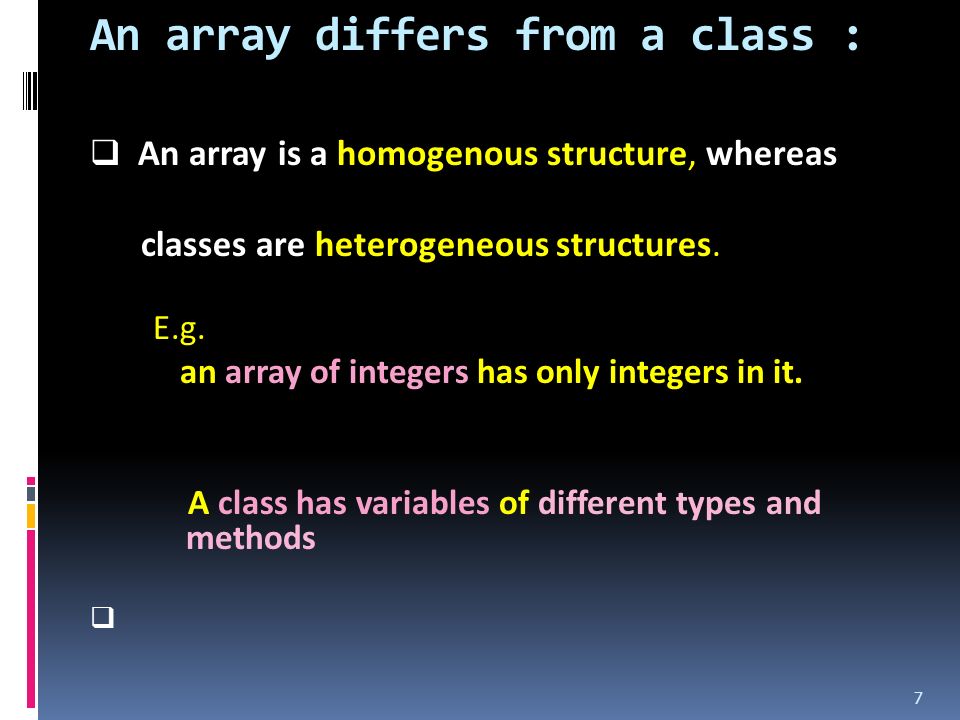 An array differs from a class :

❑ An array is a homogenous structure, whereas classes are heterogeneous structures.

E.g.
an array of integers has only integers in it.

A class has variables of different types and methods

❑

7